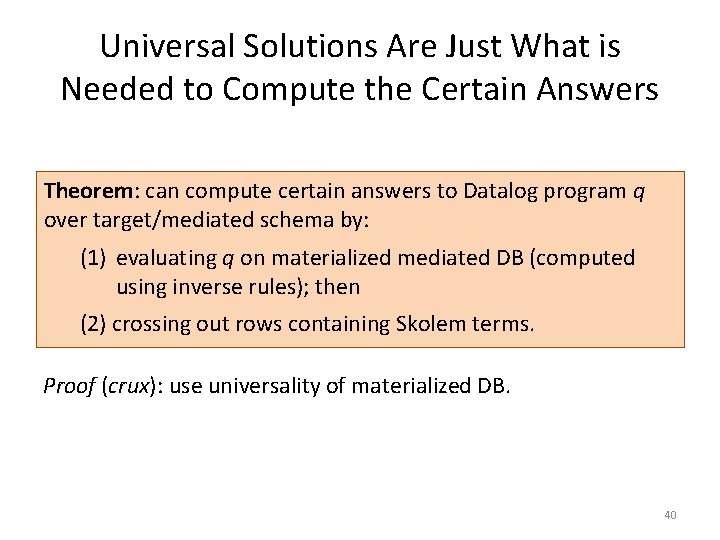 Universal Solutions Are Just What is Needed to Compute the Certain Answers

Theorem: can compute certain answers to Datalog program $q$ over target/mediated schema by:

(1) evaluating $q$ on materialized mediated DB (computed using inverse rules); then

(2) crossing out rows containing Skolem terms.

Proof (crux): use universality of materialized DB.

40